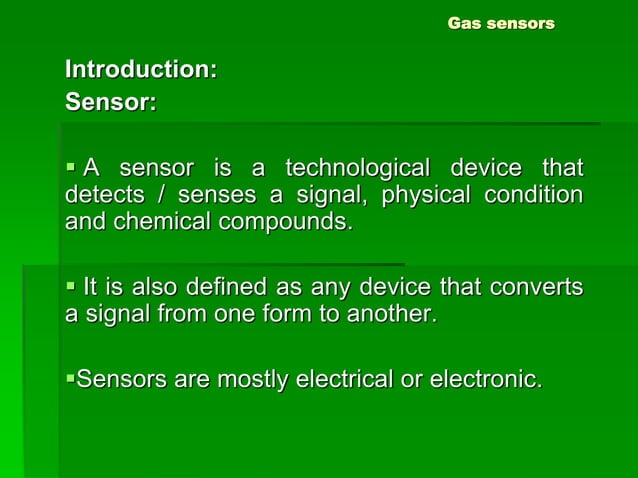 Gas sensors

Introduction:
Sensor:

▪ A sensor is a technological device that detects / senses a signal, physical condition and chemical compounds.

▪ It is also defined as any device that converts a signal from one form to another.

▪Sensors are mostly electrical or electronic.